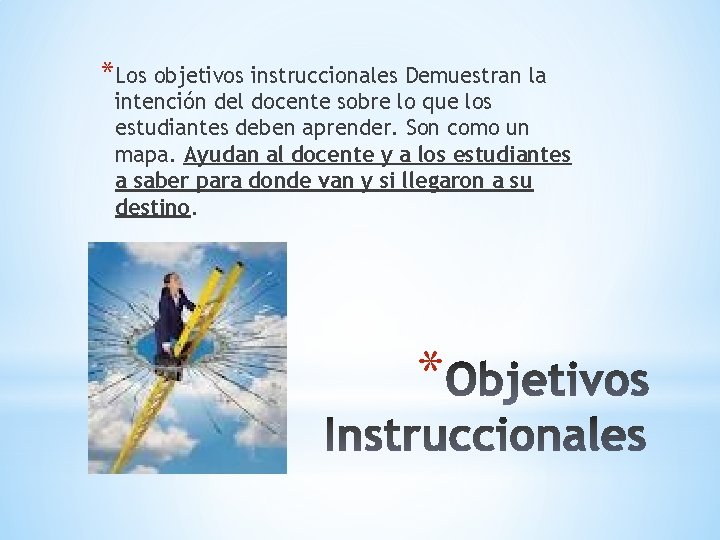 *Los objetivos instruccionales Demuestran la intención del docente sobre lo que los estudiantes deben aprender. Son como un mapa. Ayudan al docente y a los estudiantes a saber para donde van y si llegaron a su destino.

*Objetivos Instruccionales